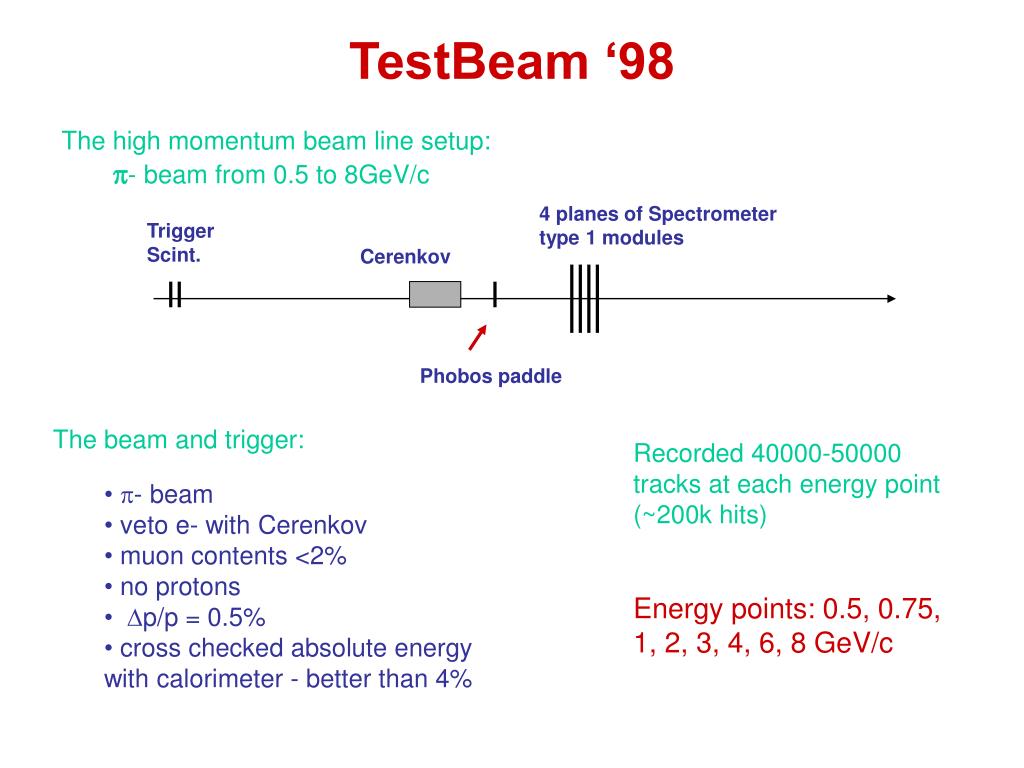 TestBeam ‘98

The high momentum beam line setup:
$\pi$- beam from 0.5 to 8GeV/c

Trigger Scint.

Cerenkov

4 planes of Spectrometer type 1 modules

Phobos paddle

The beam and trigger:

• $\pi$- beam
• veto e- with Cerenkov
• muon contents <2%
• no protons
• $\Delta$p/p = 0.5%
• cross checked absolute energy with calorimeter - better than 4%

Recorded 40000-50000 tracks at each energy point (~200k hits)

Energy points: 0.5, 0.75, 1, 2, 3, 4, 6, 8 GeV/c